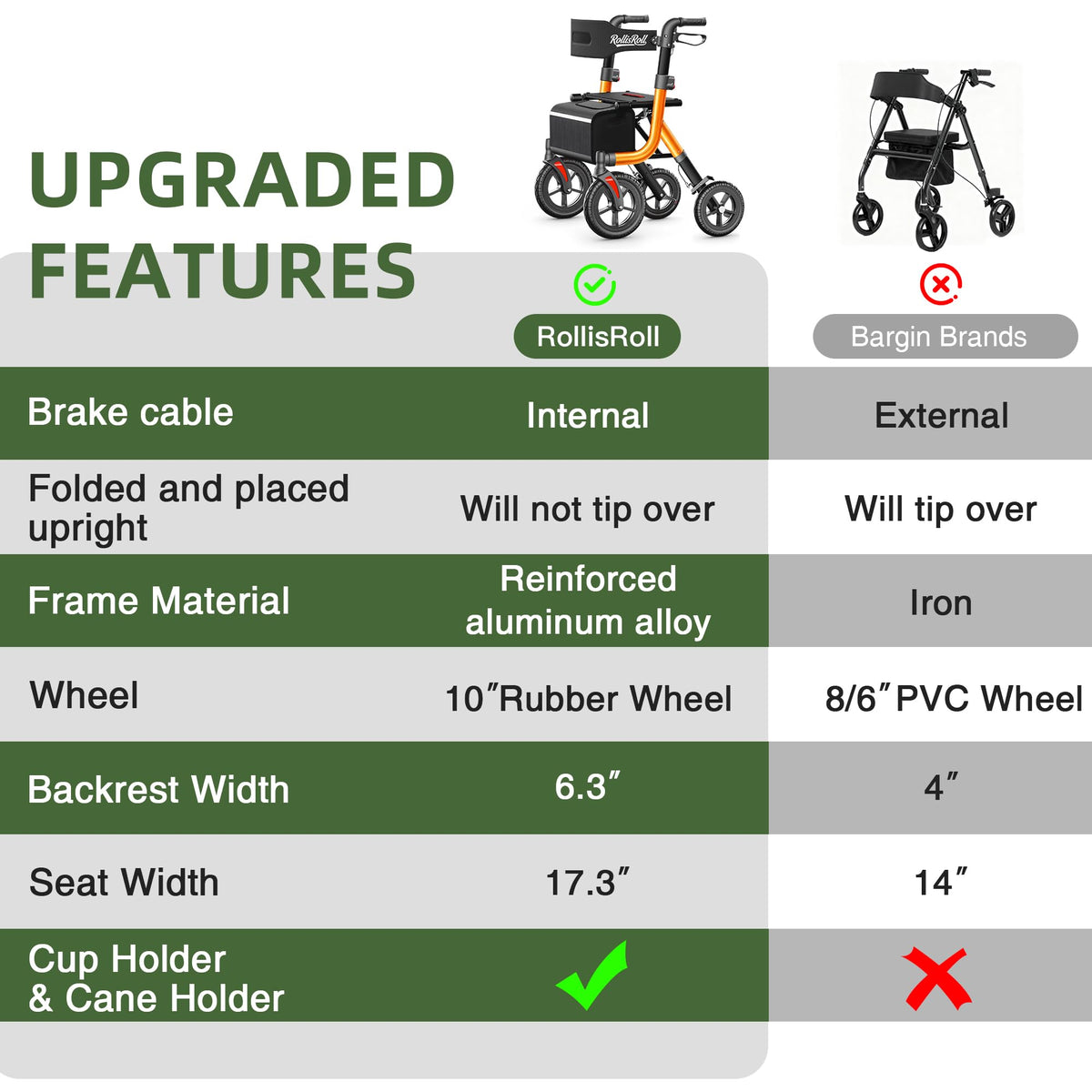 UPGRADED FEATURES

RollisRoll

| | RollisRoll | Bargin Brands |
|---|---|---|
| Brake cable | Internal | External |
| Folded and placed upright | Will not tip over | Will tip over |
| Frame Material | Reinforced aluminum alloy | Iron |
| Wheel | 10″Rubber Wheel | 8/6″PVC Wheel |
| Backrest Width | 6.3″ | 4″ |
| Seat Width | 17.3″ | 14″ |
| Cup Holder & Cane Holder | ✓ | ✗ |